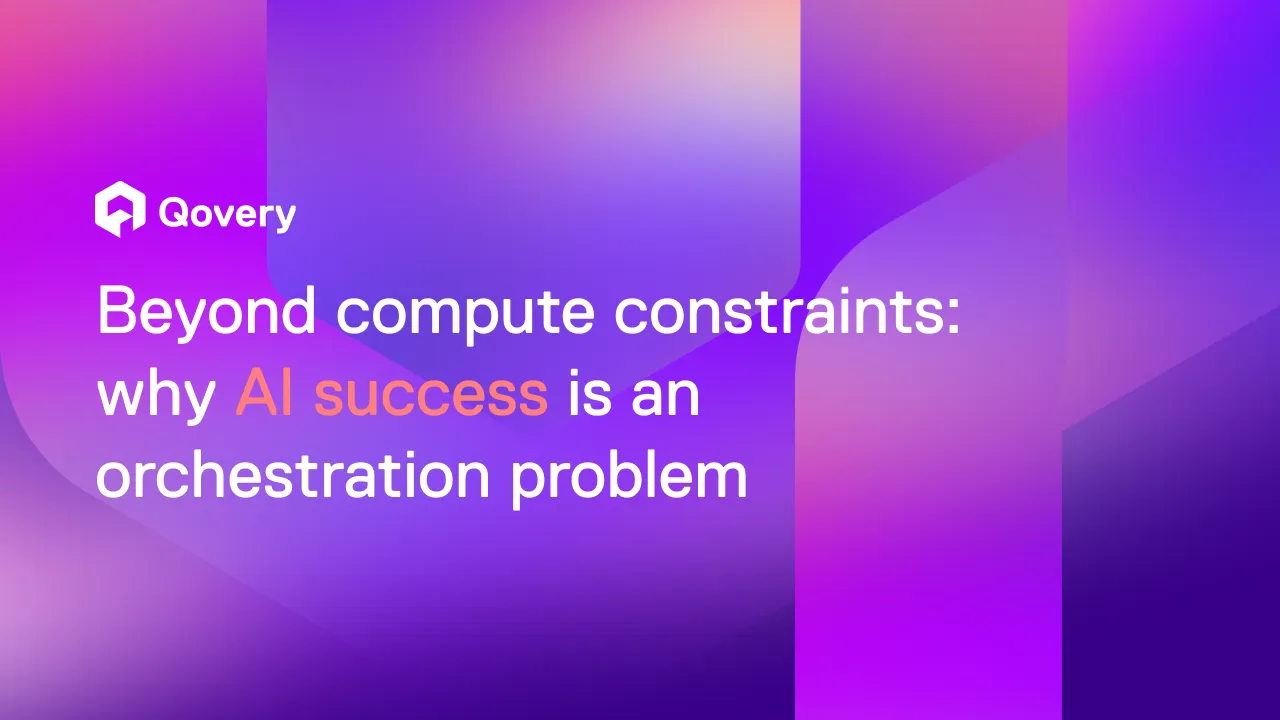 Qovery

Beyond compute constraints: why AI success is an orchestration problem